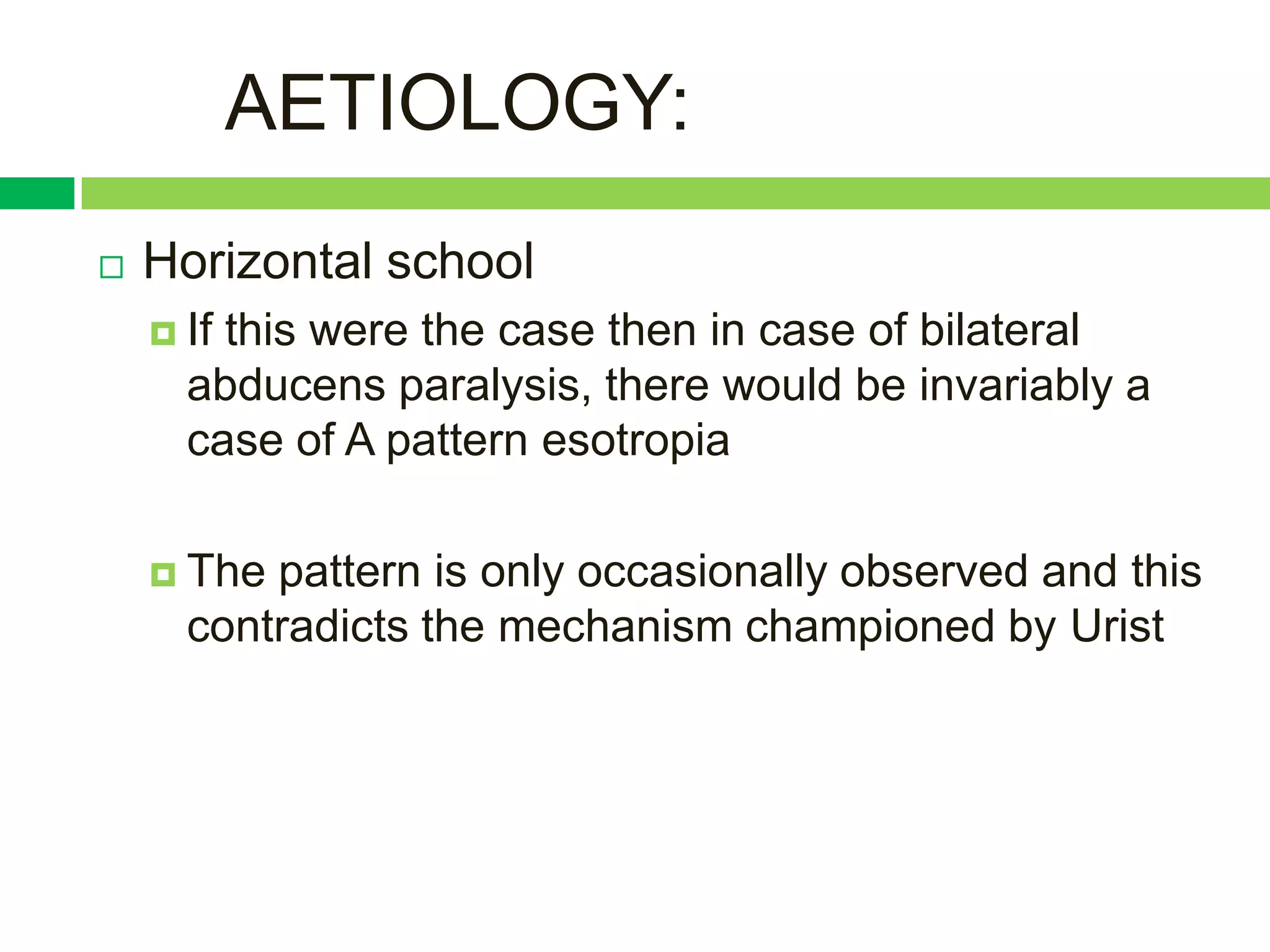 AETIOLOGY:

Horizontal school

If this were the case then in case of bilateral abducens paralysis, there would be invariably a case of A pattern esotropia

The pattern is only occasionally observed and this contradicts the mechanism championed by Urist